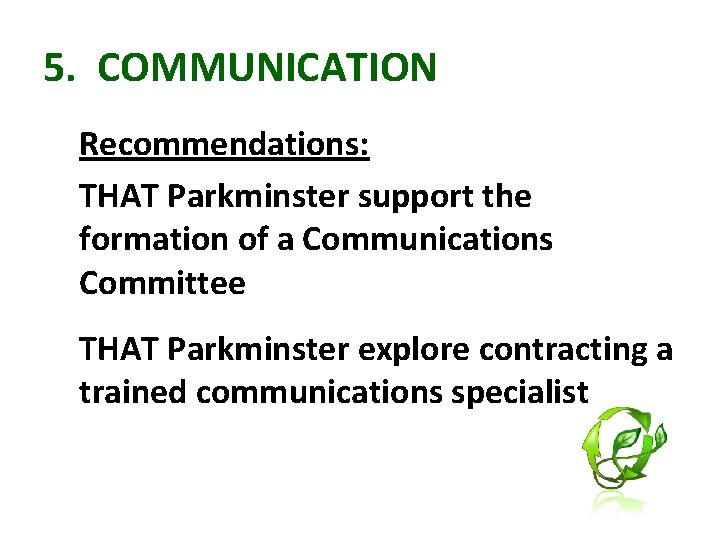 5. COMMUNICATION

Recommendations:

THAT Parkminster support the formation of a Communications Committee

THAT Parkminster explore contracting a trained communications specialist